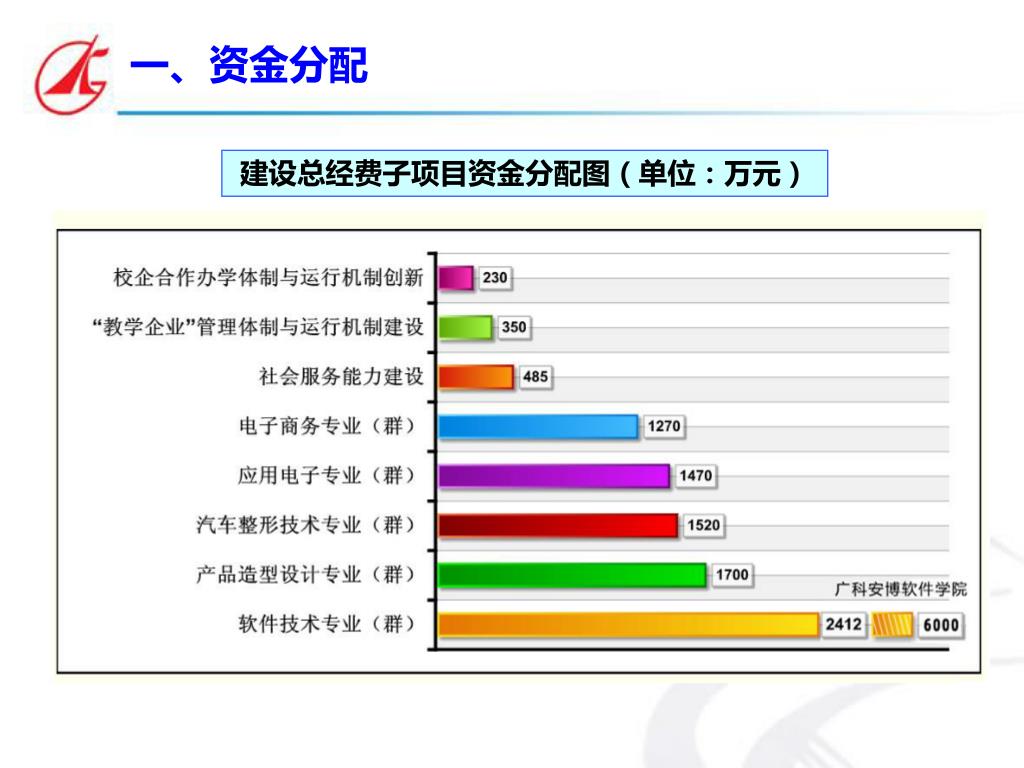 一、资金分配

建设总经费子项目资金分配图（单位：万元）

校企合作办学体制与运行机制创新 230
“教学企业”管理体制与运行机制建设 350
社会服务能力建设 485
电子商务专业（群） 1270
应用电子专业（群） 1470
汽车整形技术专业（群） 1520
产品造型设计专业（群） 1700
广科安博软件学院
软件技术专业（群） 2412 6000